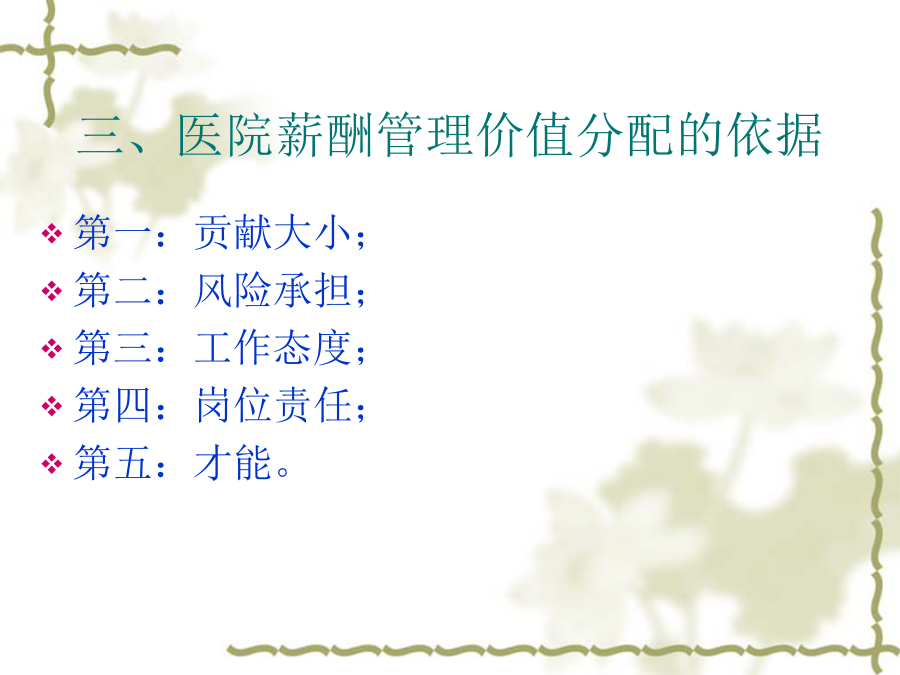 三、医院薪酬管理价值分配的依据

❖ 第一：贡献大小；
❖ 第二：风险承担；
❖ 第三：工作态度；
❖ 第四：岗位责任；
❖ 第五：才能。